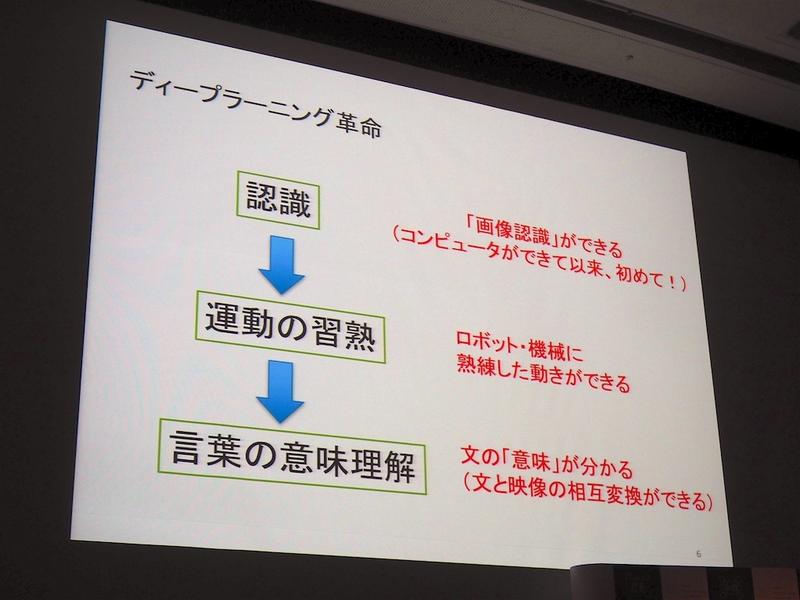 ディープラーニング革命

認識

「画像認識」ができる
（コンピュータができて以来、初めて！）

運動の習熟

ロボット・機械に
熟練した動きができる

言葉の意味理解

文の「意味」が分かる
（文と映像の相互変換ができる）

6